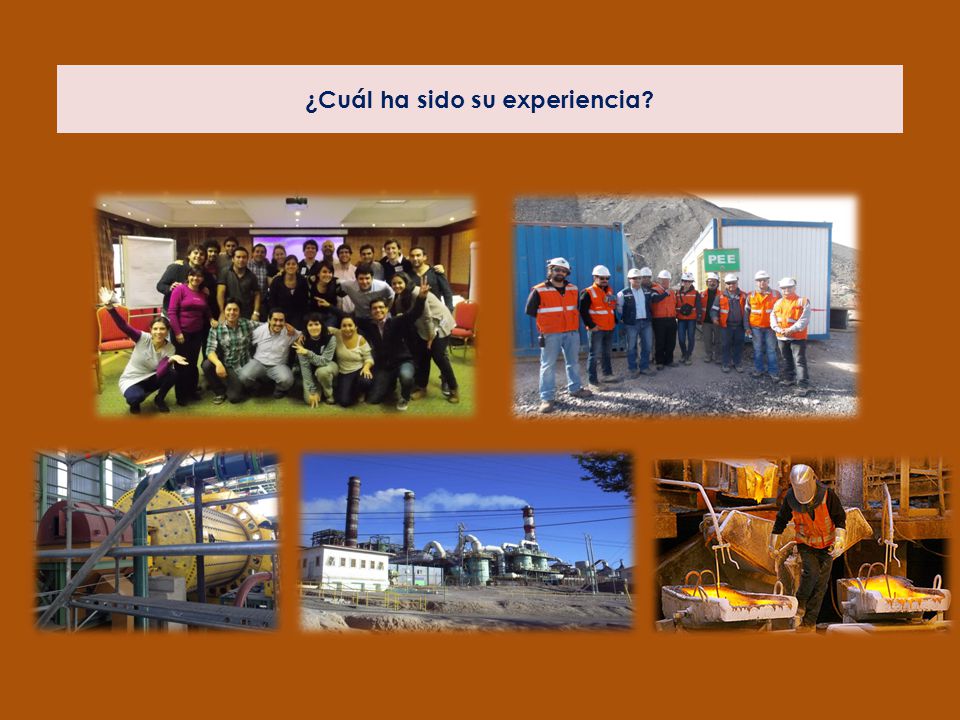 ¿Cuál ha sido su experiencia?

PEE